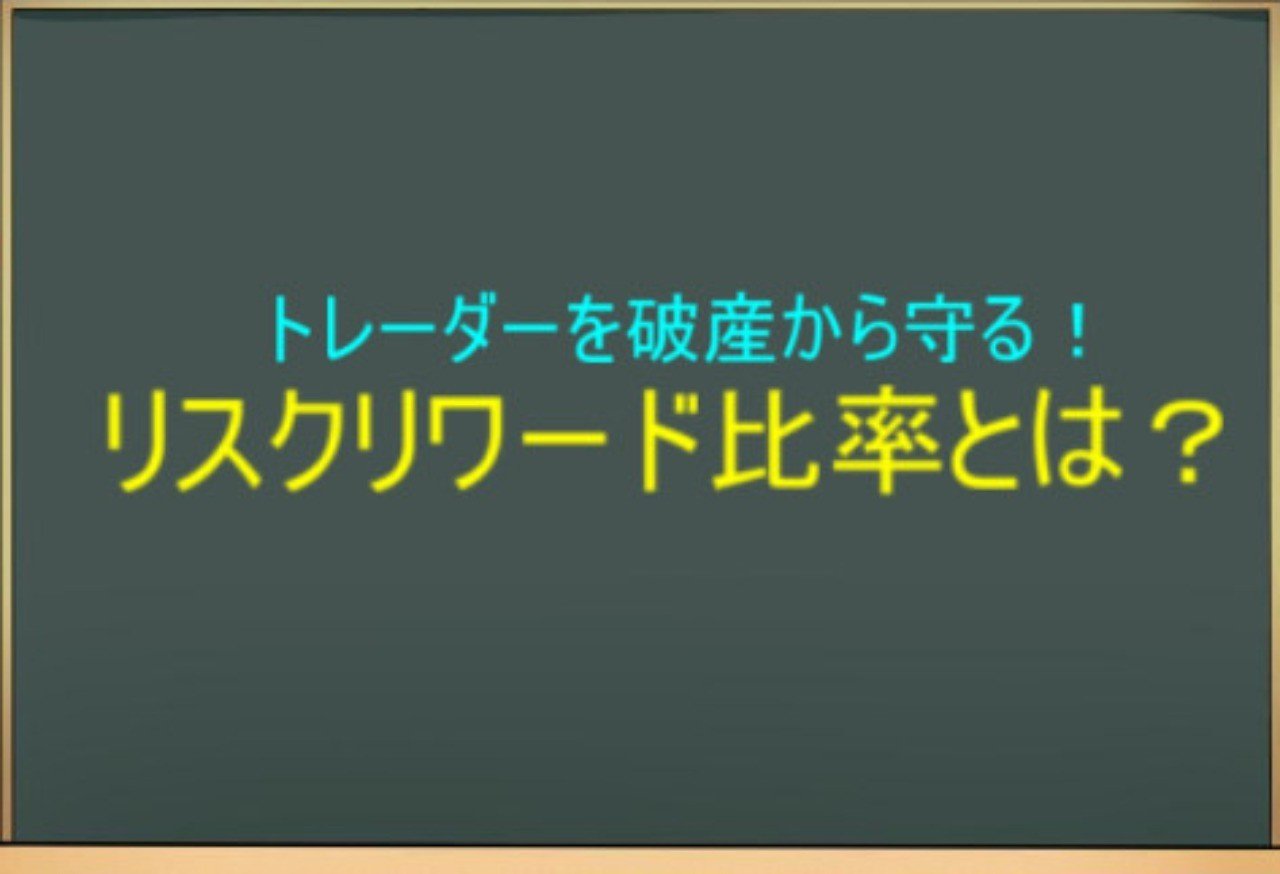 トレーダーを破産から守る！
リスクリワード比率とは？